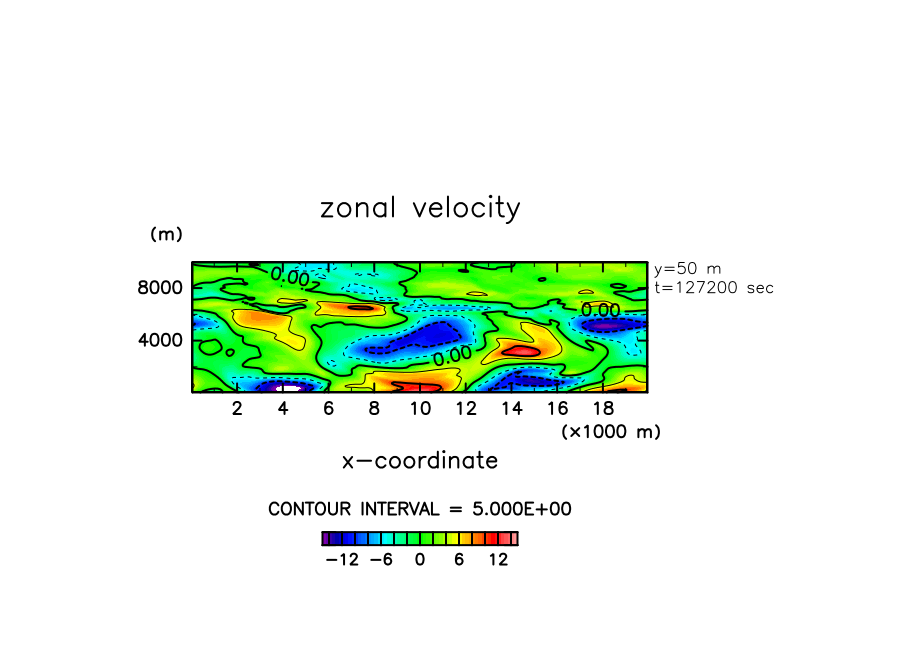 zonal velocity

(m)

8000

4000

0.00

0.00

0.00

y=50 m
t=127200 sec

2 4 6 8 10 12 14 16 18

(×1000 m)

x−coordinate

CONTOUR INTERVAL = 5.000E+00

−12 −6 0 6 12